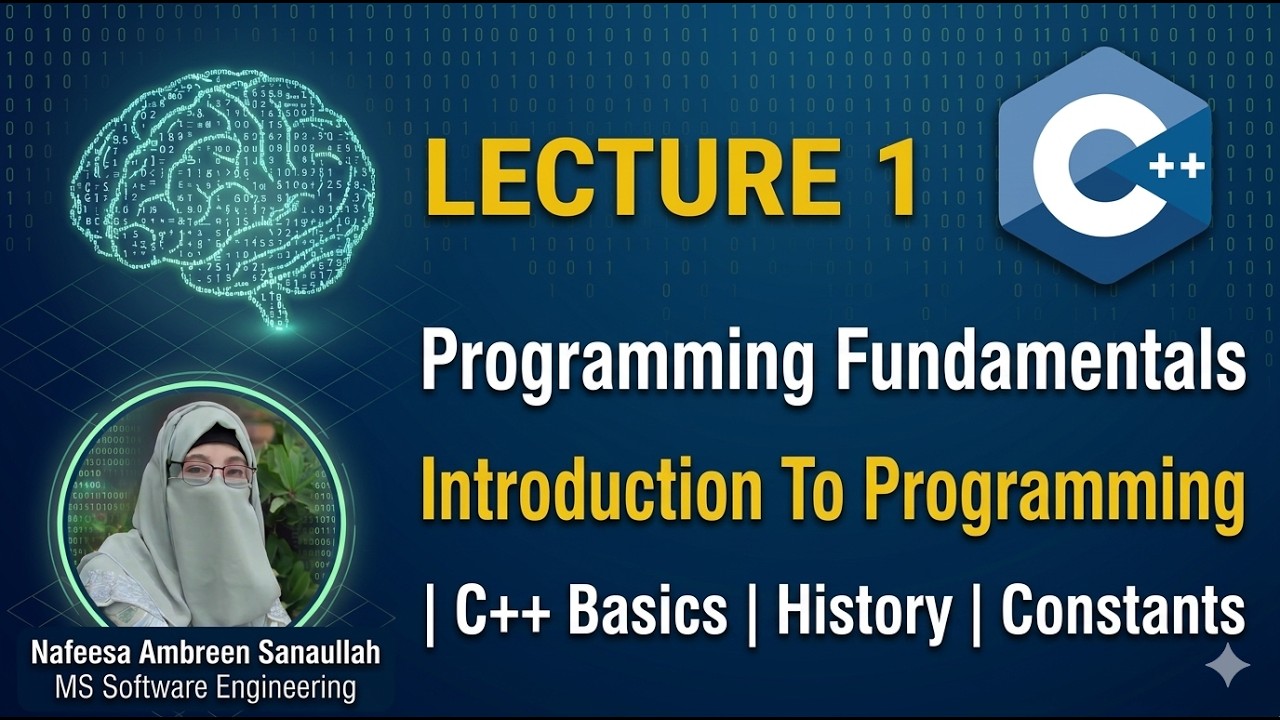 LECTURE 1

C++

Programming Fundamentals

Introduction To Programming

| C++ Basics | History | Constants

Nafeesa Ambreen Sanaullah
MS Software Engineering